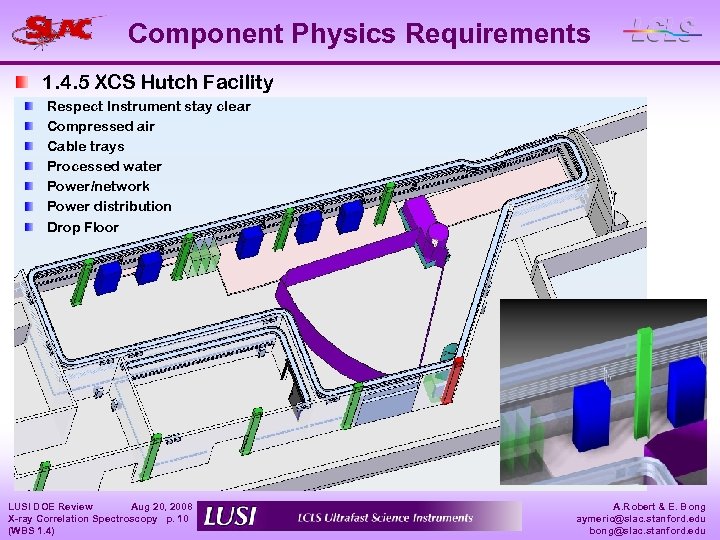 SLAC

Component Physics Requirements

LCLS

1.4.5 XCS Hutch Facility

Respect Instrument stay clear

Compressed air

Cable trays

Processed water

Power/network

Power distribution

Drop Floor

LUSI DOE Review Aug 20, 2008
X-ray Correlation Spectroscopy p. 10
(WBS 1.4)

LUSI LCLS Ultrafast Science Instruments

A.Robert & E. Bong
aymeric@slac.stanford.edu
bong@slac.stanford.edu